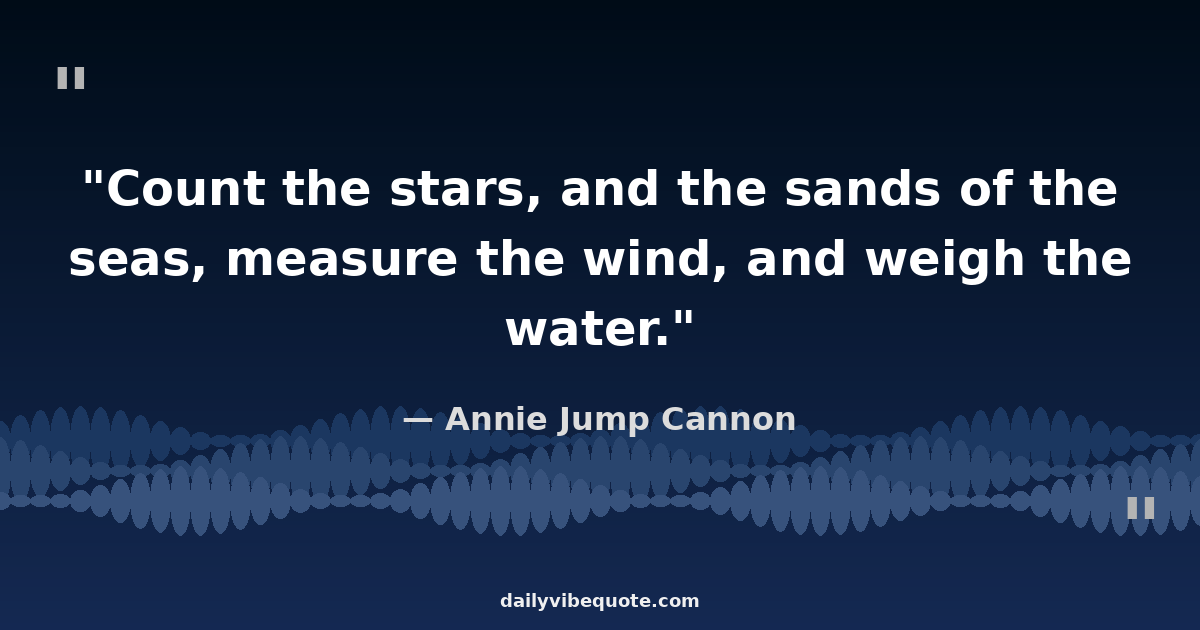 "

"Count the stars, and the sands of the seas, measure the wind, and weigh the water."

— Annie Jump Cannon

"

dailyvibequote.com